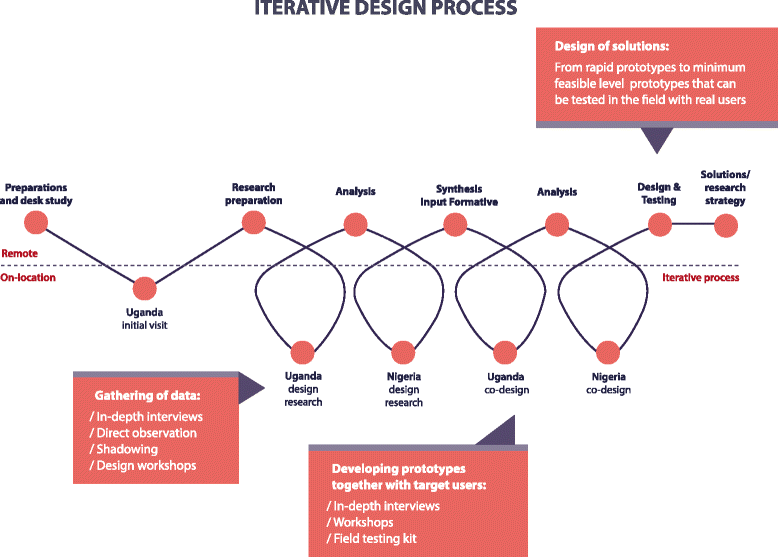 ITERATIVE DESIGN PROCESS

Design of solutions:
From rapid prototypes to minimum feasible level prototypes that can be tested in the field with real users

Preparations and desk study

Research preparation

Analysis

Synthesis Input Formative

Analysis

Design & Testing

Solutions/ research strategy

Remote

On-location

Iterative process

Uganda initial visit

Uganda design research

Nigeria design research

Uganda co-design

Nigeria co-design

Gathering of data:
/ In-depth interviews
/ Direct observation
/ Shadowing
/ Design workshops

Developing prototypes together with target users:
/ In-depth interviews
/ Workshops
/ Field testing kit